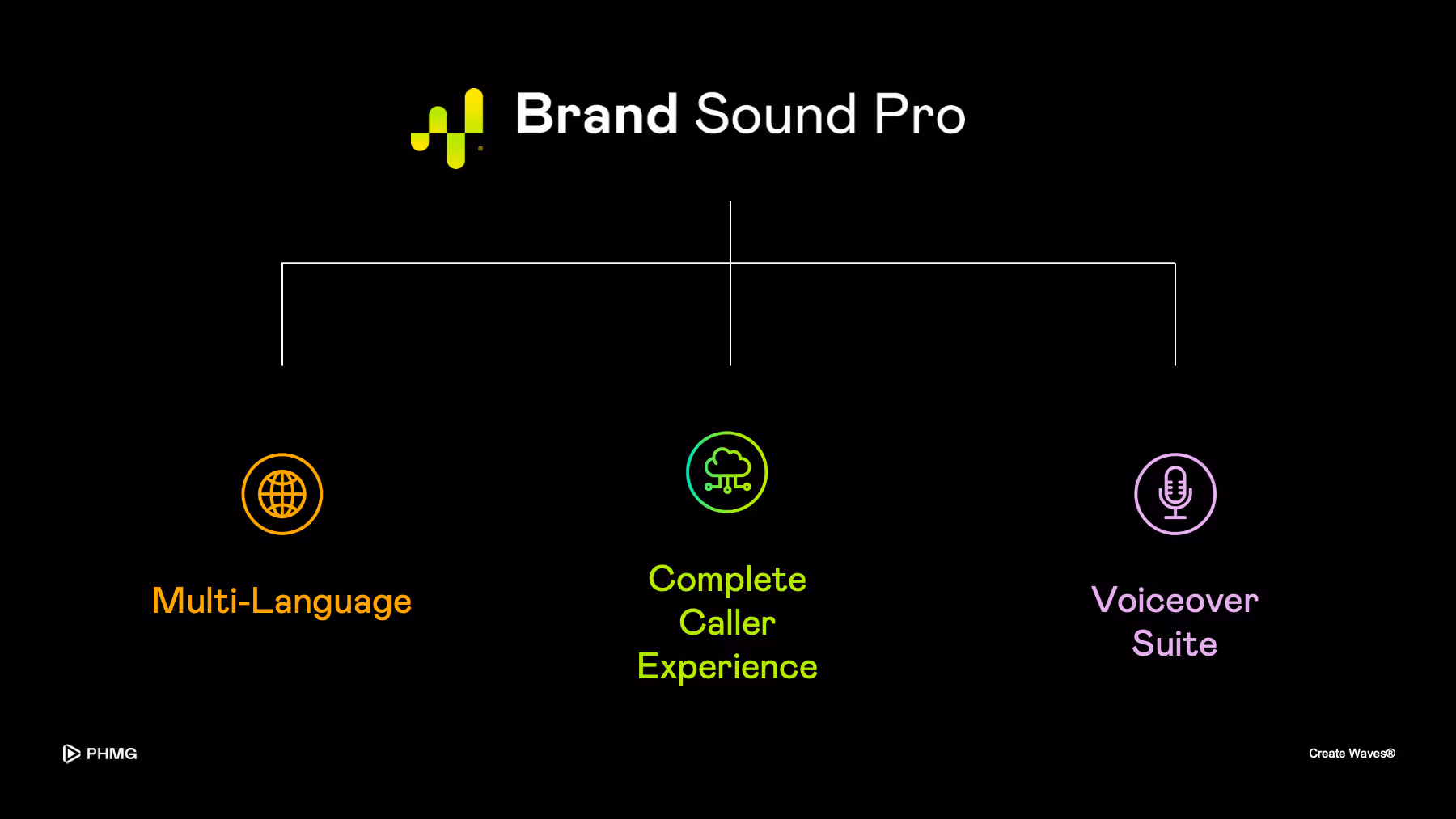 Brand Sound Pro

Multi-Language

Complete Caller Experience

Voiceover Suite

PHMG

Create Waves®